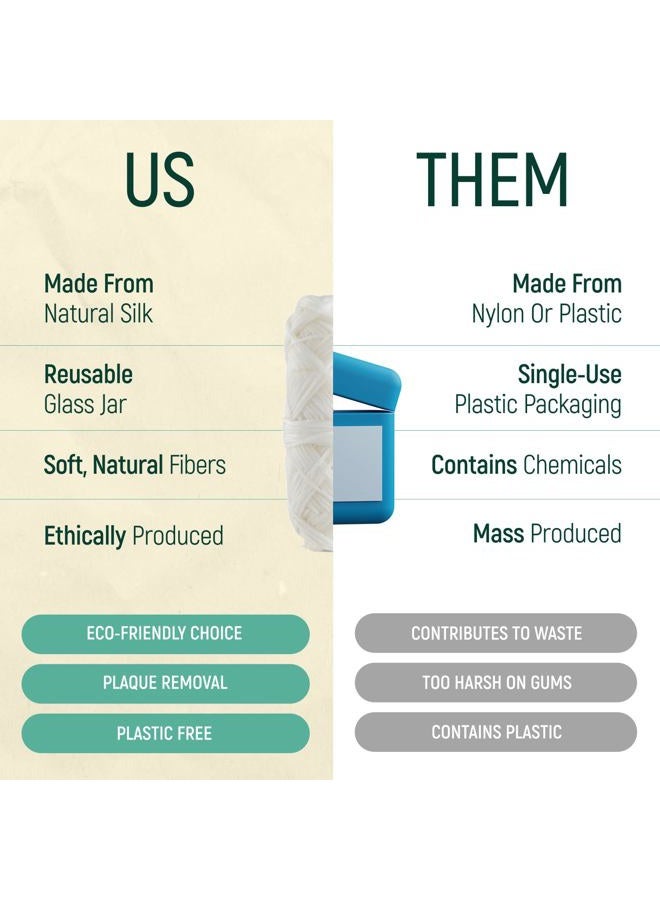 US

Made From
Natural Silk

Reusable
Glass Jar

Soft, Natural Fibers

Ethically Produced

ECO-FRIENDLY CHOICE

PLAQUE REMOVAL

PLASTIC FREE

THEM

Made From
Nylon Or Plastic

Single-Use
Plastic Packaging

Contains Chemicals

Mass Produced

CONTRIBUTES TO WASTE

TOO HARSH ON GUMS

CONTAINS PLASTIC